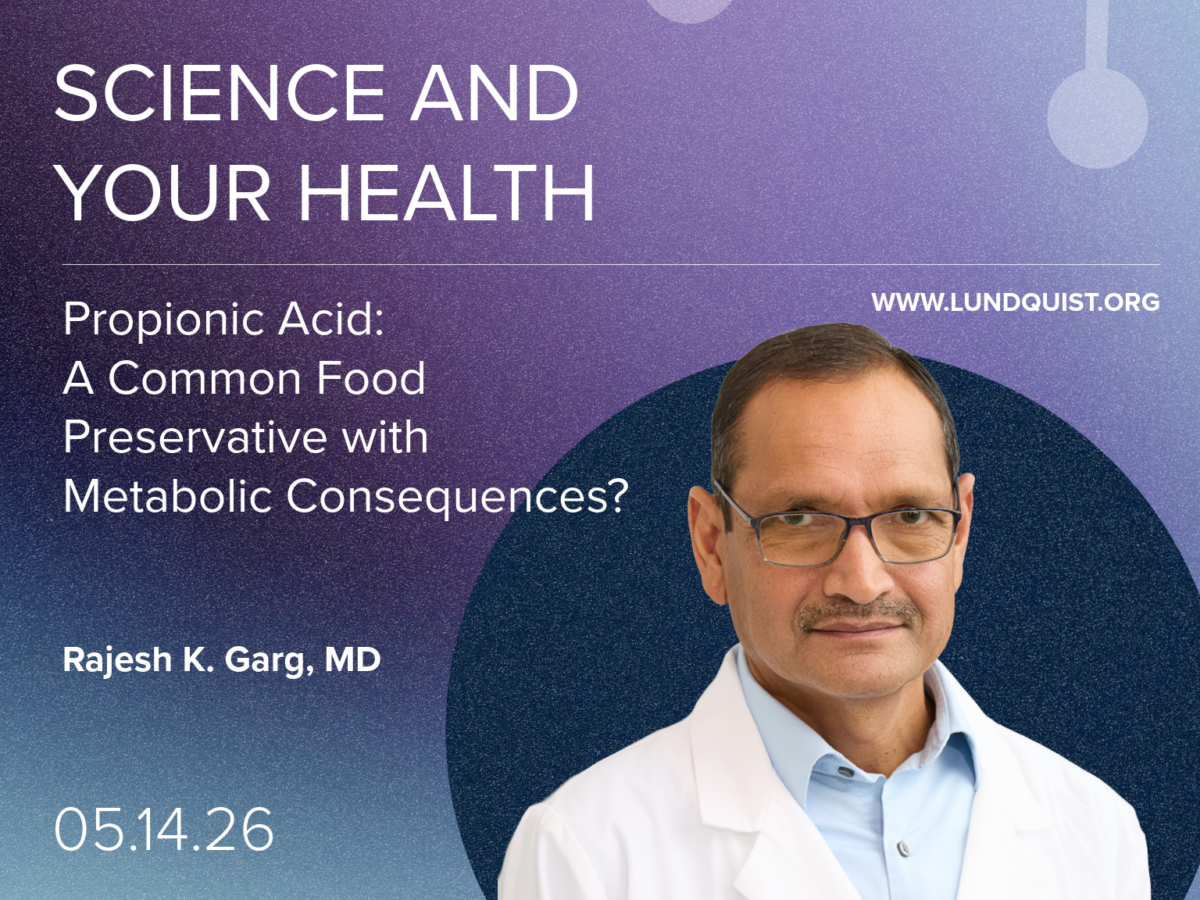 SCIENCE AND YOUR HEALTH

WWW.LUNDQUIST.ORG

Propionic Acid:
A Common Food Preservative with Metabolic Consequences?

Rajesh K. Garg, MD

05.14.26